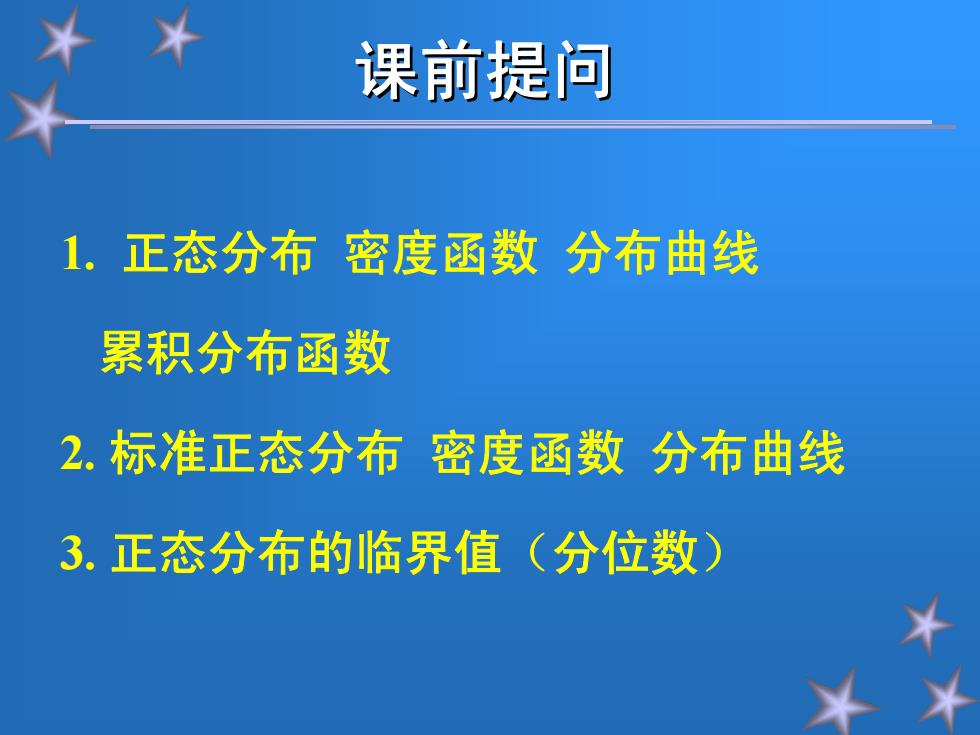 课前提问

1. 正态分布 密度函数 分布曲线

累积分布函数

2. 标准正态分布 密度函数 分布曲线

3. 正态分布的临界值（分位数）